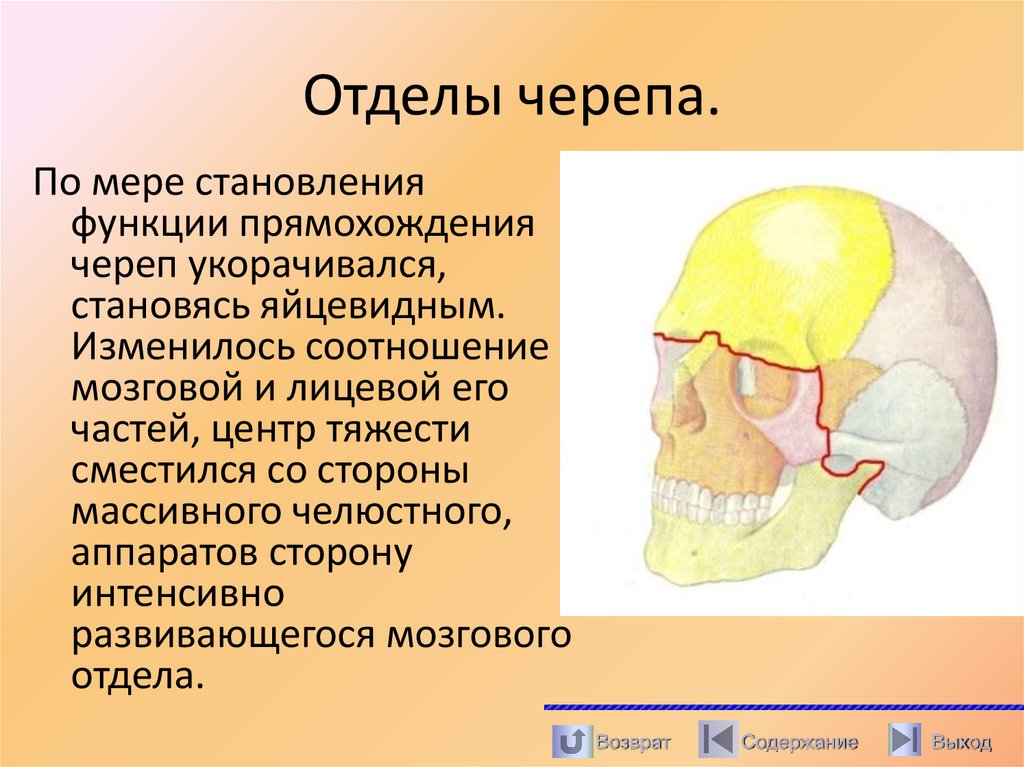 Отделы черепа.

По мере становления функции прямохождения череп укорачивался, становясь яйцевидным. Изменилось соотношение мозговой и лицевой его частей, центр тяжести сместился со стороны массивного челюстного, аппаратов сторону интенсивно развивающегося мозгового отдела.

Возврат Содержание Выход